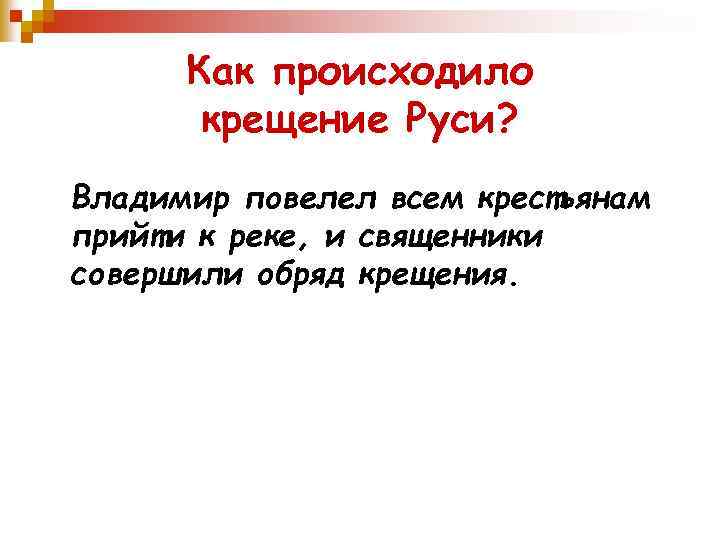 Как происходило крещение Руси?

Владимир повелел всем крестьянам прийти к реке, и священники совершили обряд крещения.